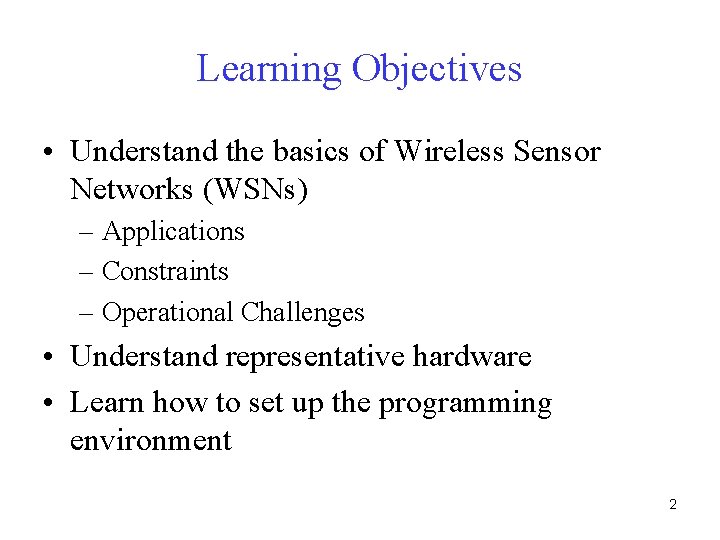 Learning Objectives

• Understand the basics of Wireless Sensor Networks (WSNs)
– Applications
– Constraints
– Operational Challenges

• Understand representative hardware

• Learn how to set up the programming environment

2